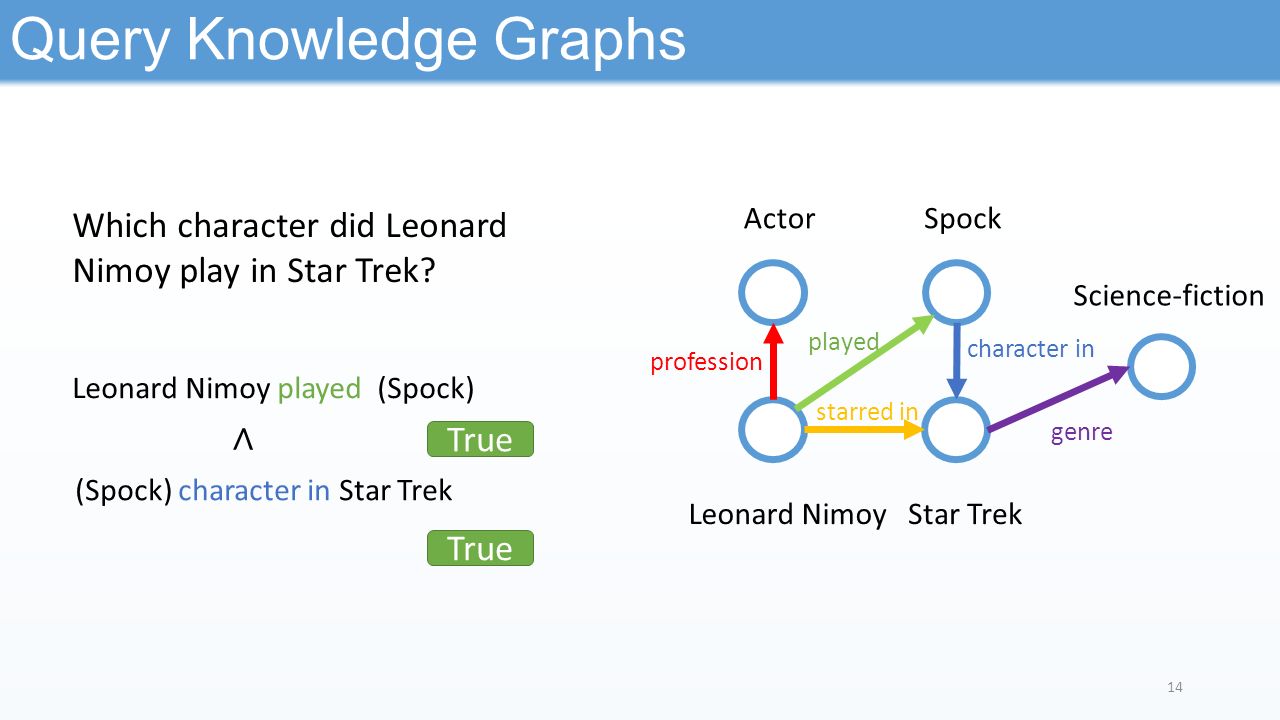 Query Knowledge Graphs

Which character did Leonard Nimoy play in Star Trek?

Leonard Nimoy played (Spock)

$\wedge$ True

(Spock) character in Star Trek

True

Actor

Spock

Science-fiction

profession

played

character in

starred in

genre

Leonard Nimoy

Star Trek

14